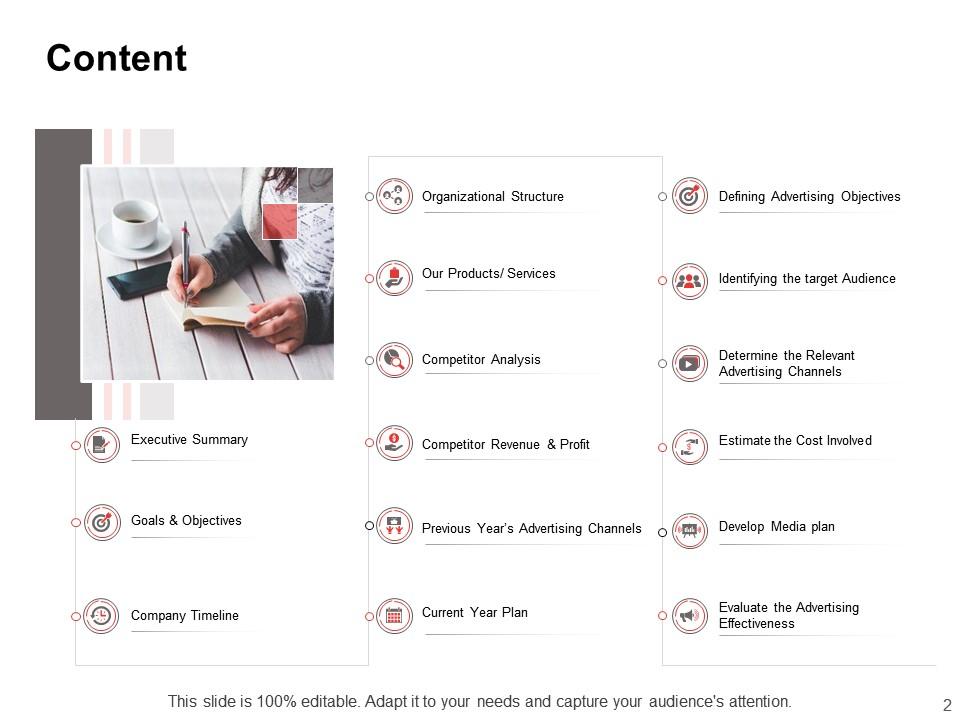 Content

Executive Summary

Goals & Objectives

Company Timeline

Organizational Structure

Our Products/ Services

Competitor Analysis

Competitor Revenue & Profit

Previous Year's Advertising Channels

Current Year Plan

Defining Advertising Objectives

Identifying the target Audience

Determine the Relevant Advertising Channels

Estimate the Cost Involved

Develop Media plan

Evaluate the Advertising Effectiveness

This slide is 100% editable. Adapt it to your needs and capture your audience's attention.

2